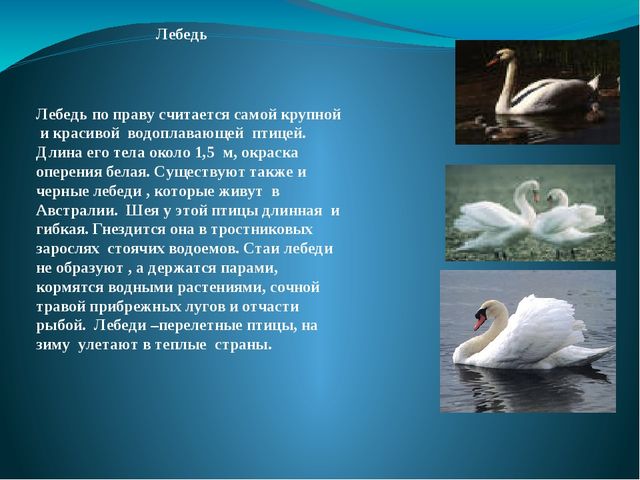 Лебедь

Лебедь по праву считается самой крупной и красивой водоплавающей птицей. Длина его тела около 1,5 м, окраска оперения белая. Существуют также и черные лебеди , которые живут в Австралии. Шея у этой птицы длинная и гибкая. Гнездится она в тростниковых зарослях стоячих водоемов. Стаи лебеди не образуют , а держатся парами, кормятся водными растениями, сочной травой прибрежных лугов и отчасти рыбой. Лебеди –перелетные птицы, на зиму улетают в теплые страны.